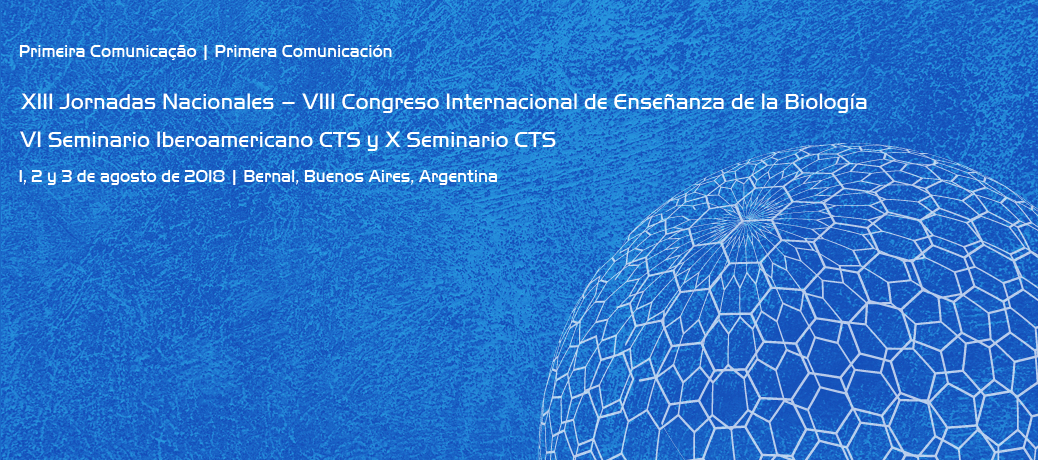 Primeira Comunicação | Primera Comunicación

XIII Jornadas Nacionales – VIII Congreso Internacional de Enseñanza de la Biología

VI Seminario Iberoamericano CTS y X Seminario CTS

1, 2 y 3 de agosto de 2018 | Bernal, Buenos Aires, Argentina